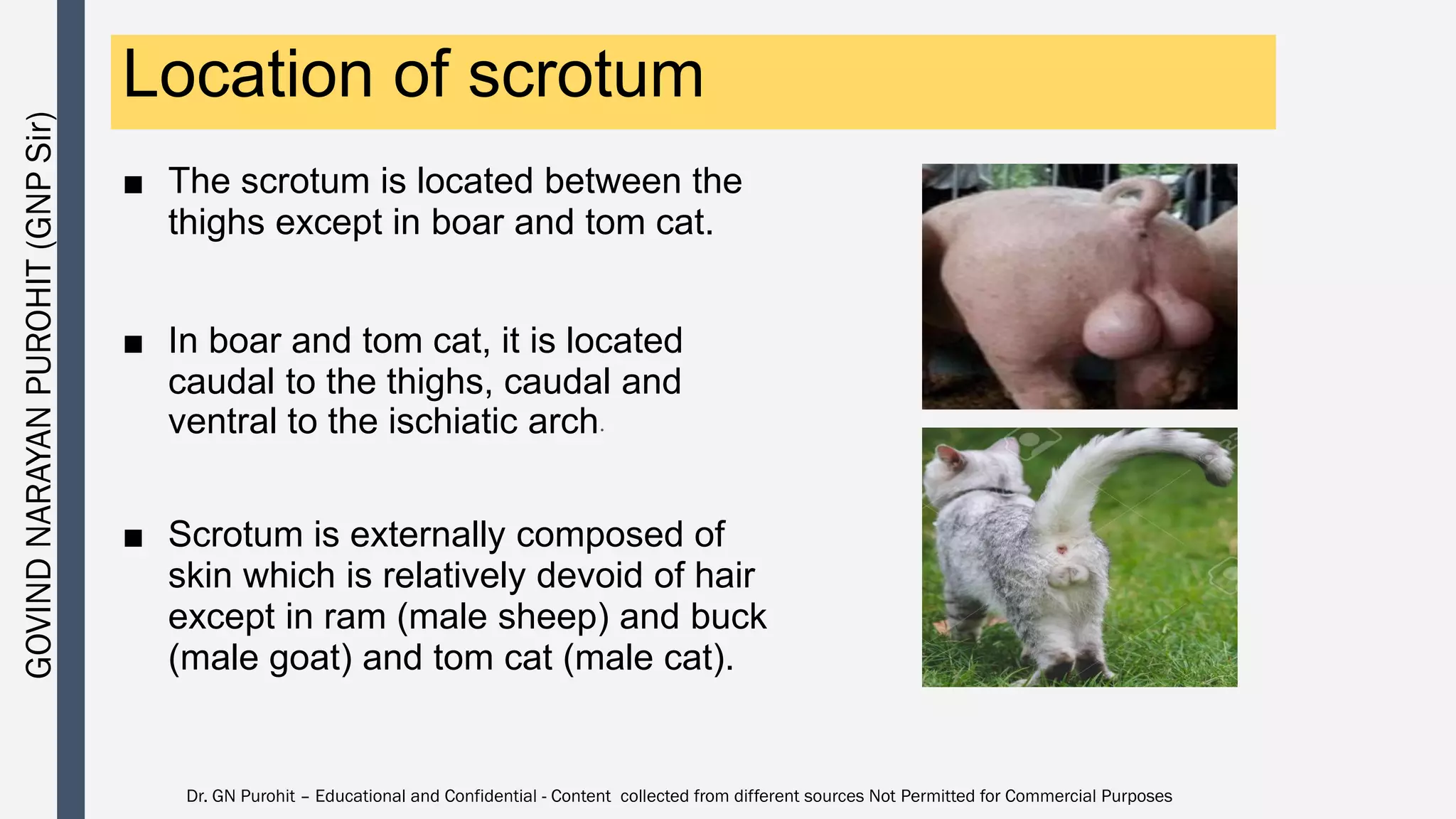 GOVIND NARAYAN PUROHIT (GNP Sir)

Location of scrotum

■ The scrotum is located between the thighs except in boar and tom cat.

■ In boar and tom cat, it is located caudal to the thighs, caudal and ventral to the ischiatic arch.

■ Scrotum is externally composed of skin which is relatively devoid of hair except in ram (male sheep) and buck (male goat) and tom cat (male cat).

Dr. GN Purohit – Educational and Confidential - Content collected from different sources Not Permitted for Commercial Purposes